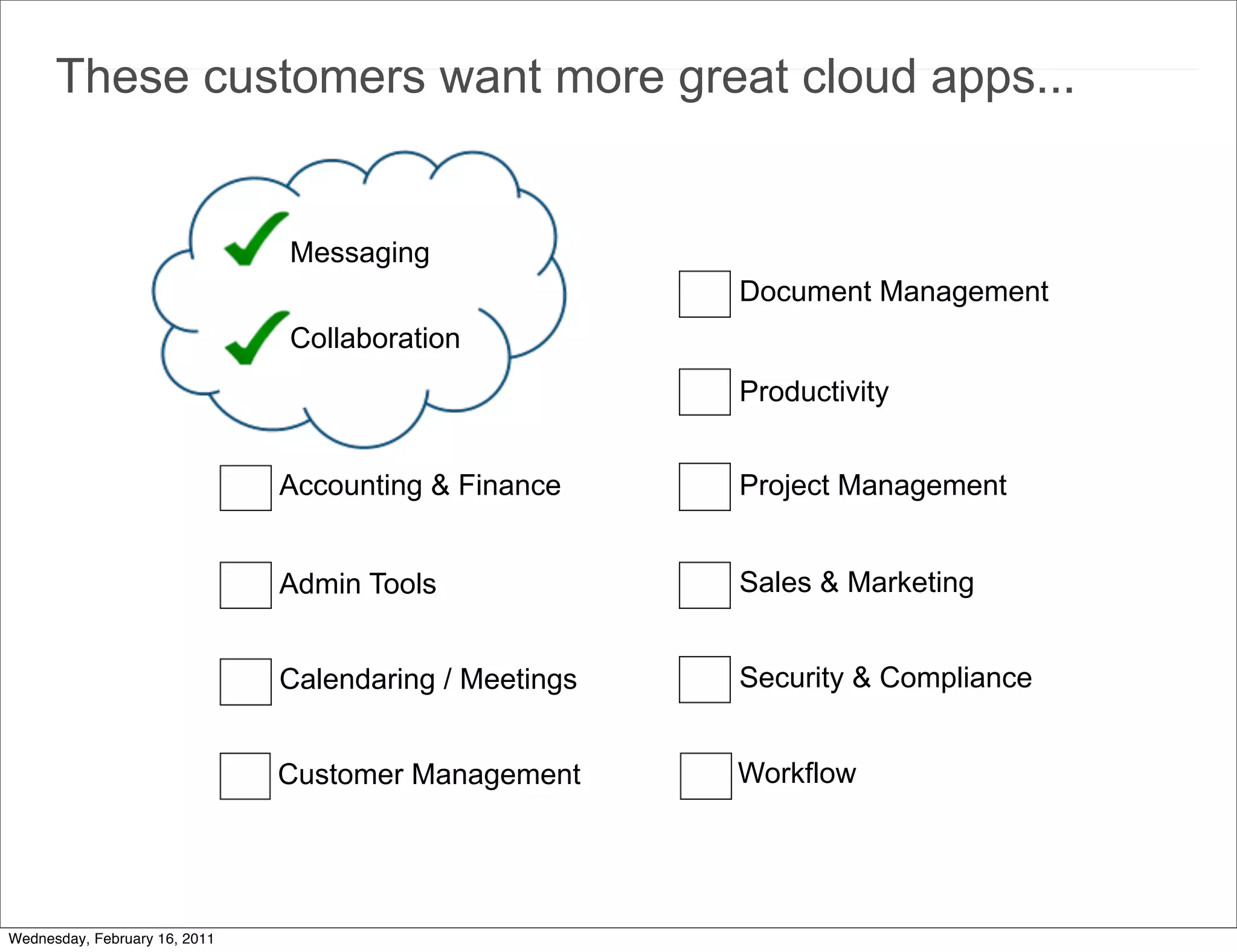 These customers want more great cloud apps...

Messaging

Collaboration

Accounting & Finance

Admin Tools

Calendaring / Meetings

Customer Management

Document Management

Productivity

Project Management

Sales & Marketing

Security & Compliance

Workflow

Wednesday, February 16, 2011